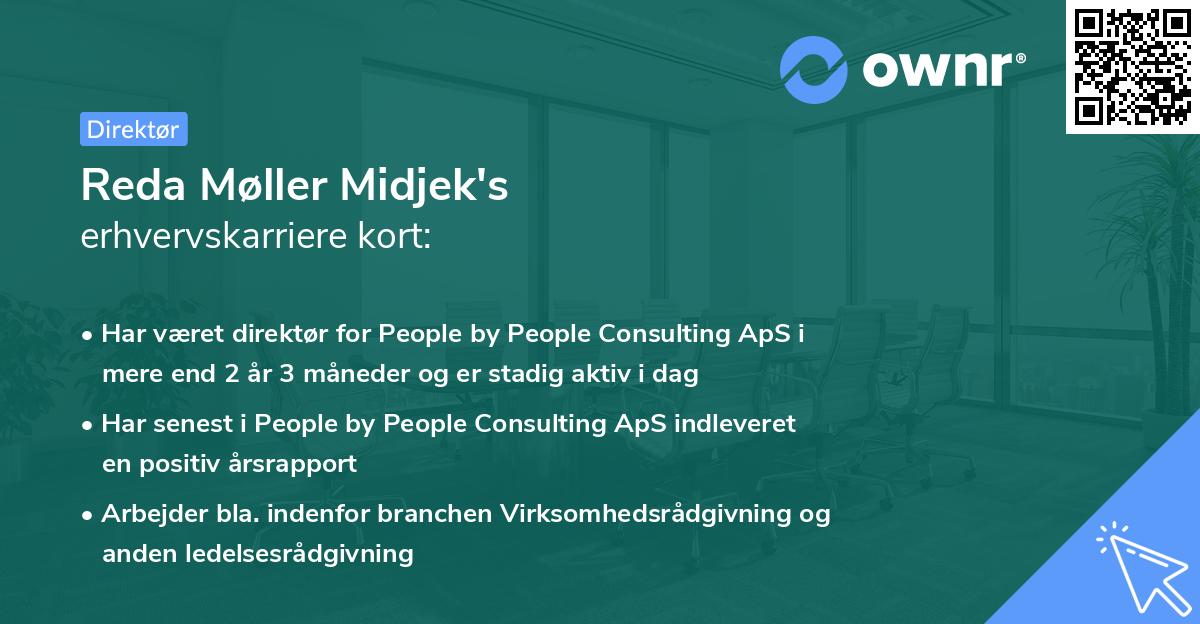 ownr®

Direktør

Reda Møller Midjek's
erhvervskarriere kort:

• Har været direktør for People by People Consulting ApS i mere end 2 år 3 måneder og er stadig aktiv i dag

• Har senest i People by People Consulting ApS indleveret en positiv årsrapport

• Arbejder bla. indenfor branchen Virksomhedsrådgivning og anden ledelsesrådgivning